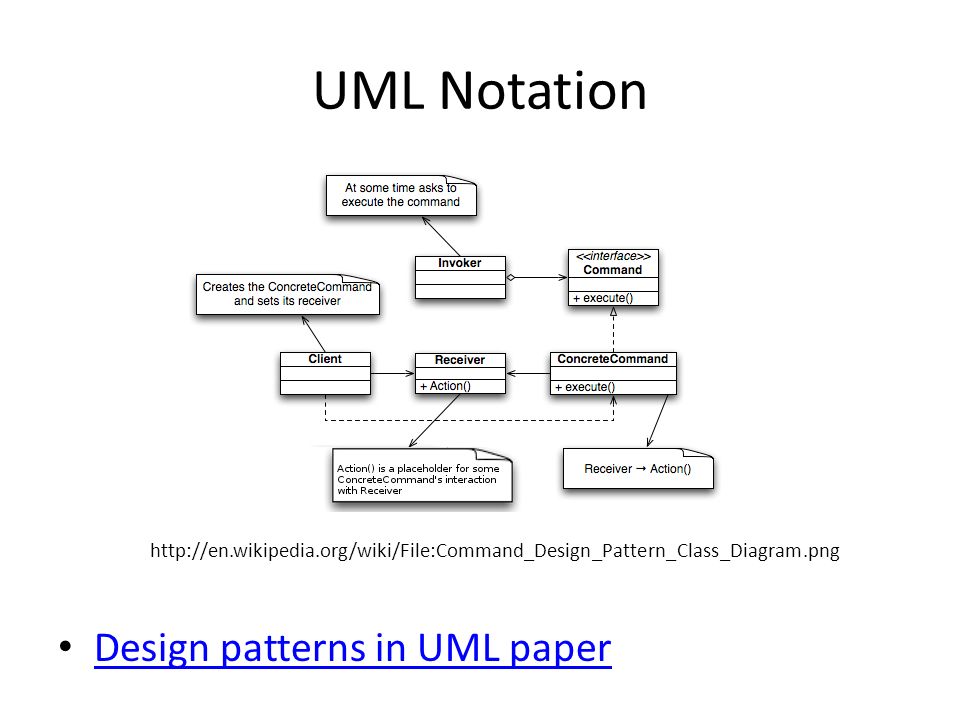 UML Notation

At some time asks to execute the command

Invoker

<<interface>>
Command

+ execute()

Creates the ConcreteCommand and sets its receiver

Client

Receiver

+ Action()

ConcreteCommand

+ execute()

Action() is a placeholder for some ConcreteCommand's interaction with Receiver

Receiver → Action()

http://en.wikipedia.org/wiki/File:Command_Design_Pattern_Class_Diagram.png

• Design patterns in UML paper